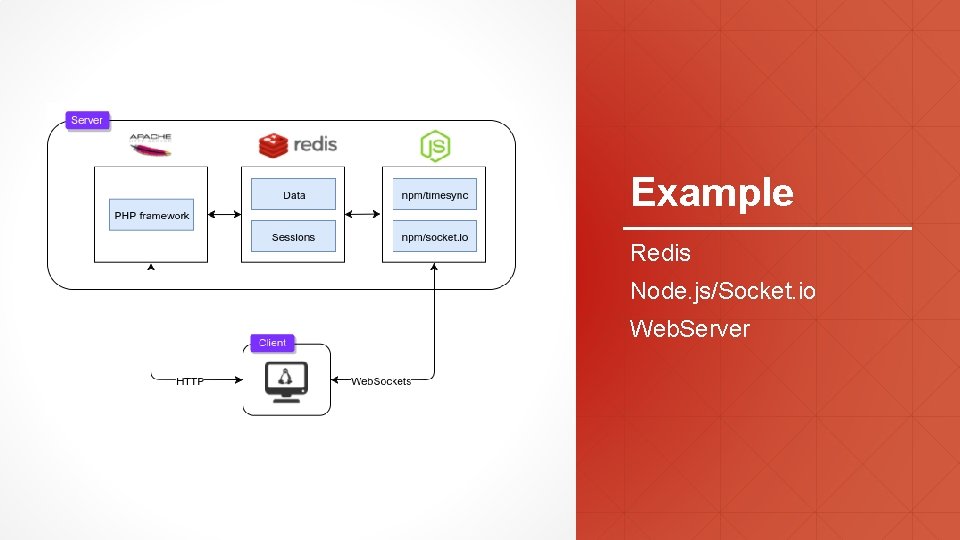 Server

APACHE

redis

JS

PHP framework

Data

Sessions

npm/timesync

npm/socket.io

Client

HTTP

WebSockets

Example

Redis

Node.js/Socket.io

WebServer